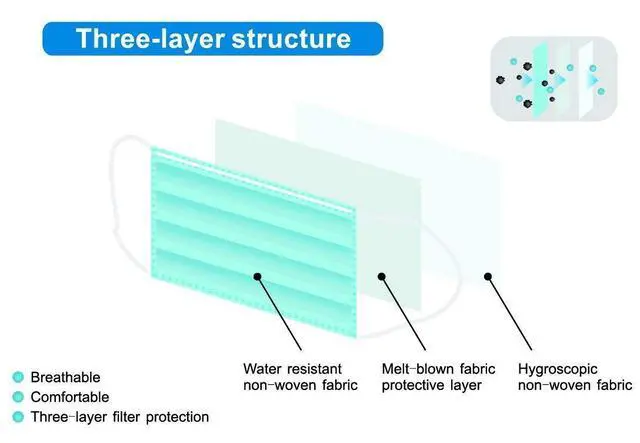 Three-layer structure

Water resistant non-woven fabric

Melt-blown fabric protective layer

Hygroscopic non-woven fabric

Breathable
Comfortable
Three-layer filter protection